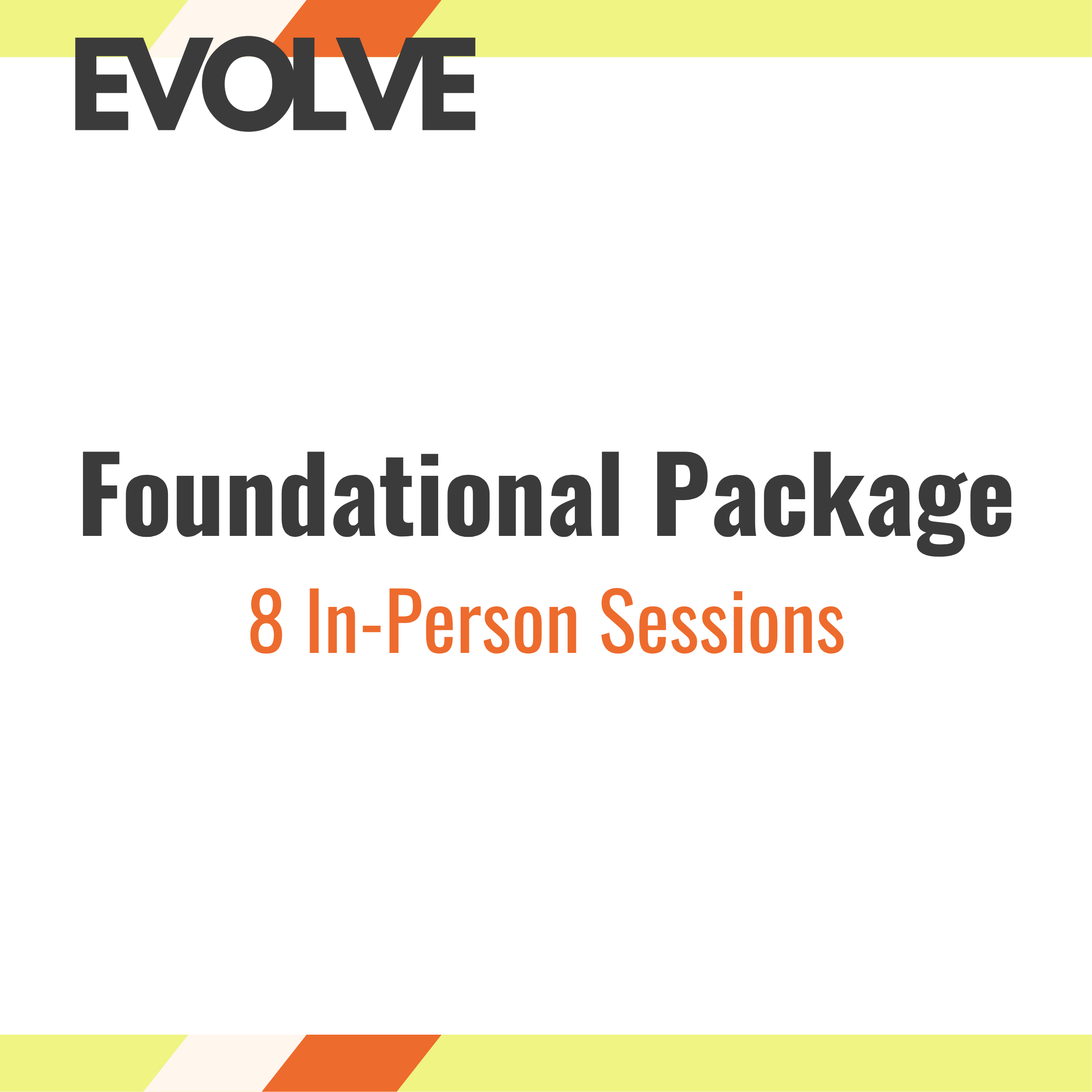 EVOLVE

Foundational Package

8 In-Person Sessions